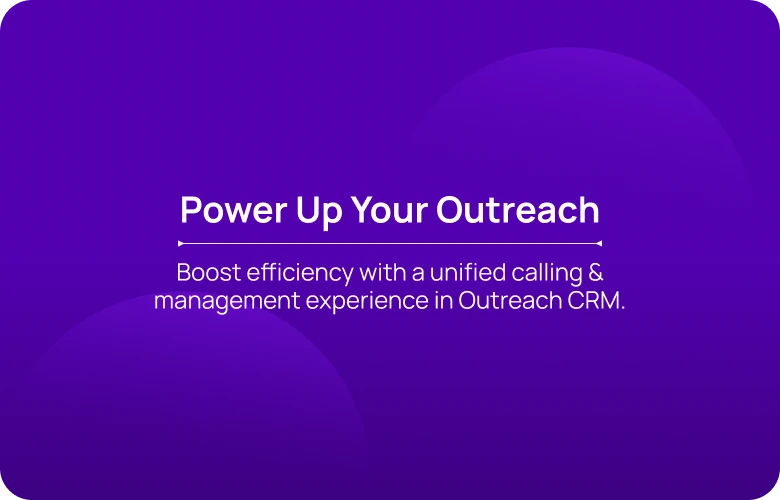 Power Up Your Outreach

Boost efficiency with a unified calling & management experience in Outreach CRM.